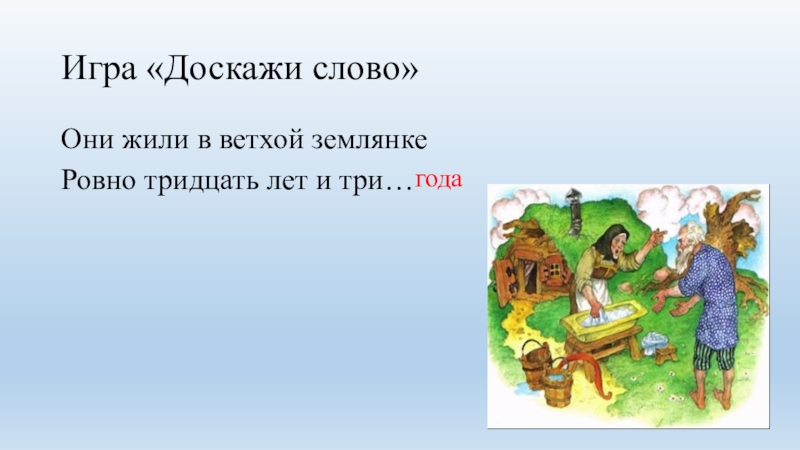 Игра «Доскажи слово»

Они жили в ветхой землянке
Ровно тридцать лет и три…года